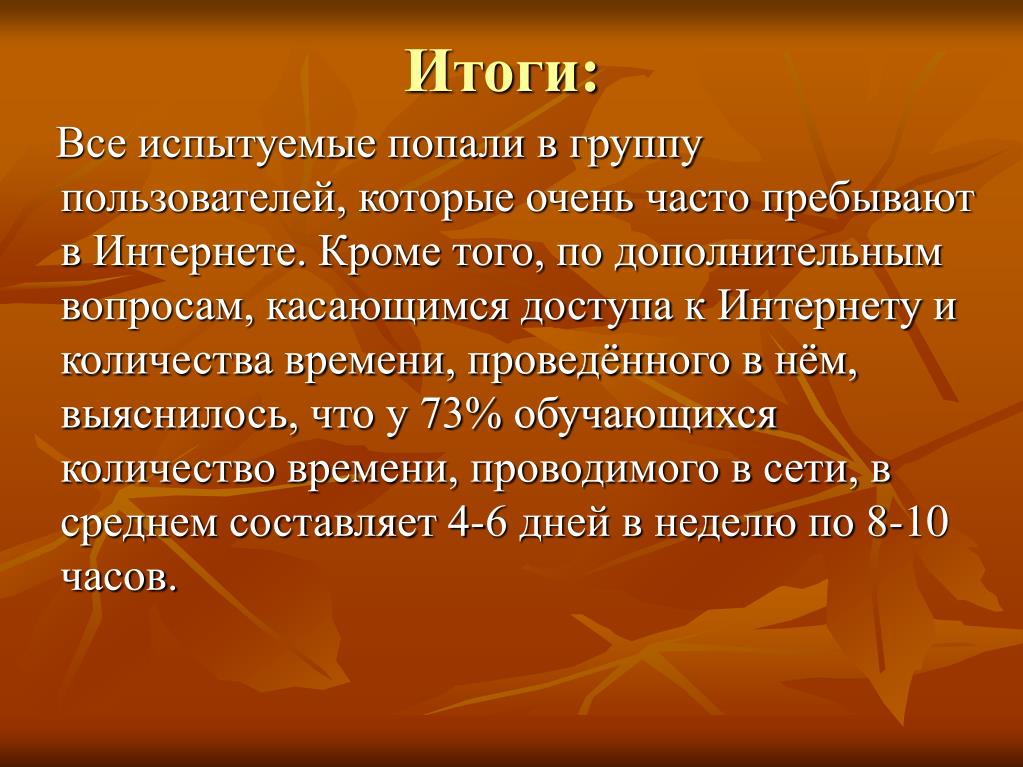 Итоги:

Все испытуемые попали в группу пользователей, которые очень часто пребывают в Интернете. Кроме того, по дополнительным вопросам, касающимся доступа к Интернету и количества времени, проведённого в нём, выяснилось, что у 73% обучающихся количество времени, проводимого в сети, в среднем составляет 4-6 дней в неделю по 8-10 часов.